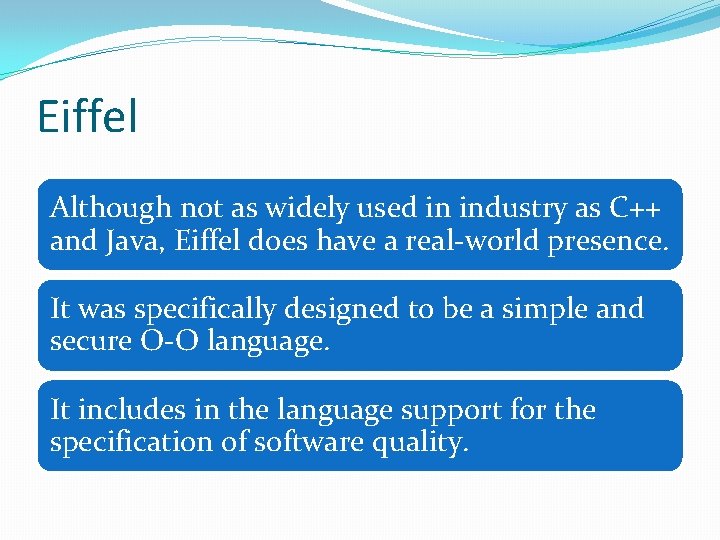 Eiffel

Although not as widely used in industry as C++ and Java, Eiffel does have a real-world presence.

It was specifically designed to be a simple and secure O-O language.

It includes in the language support for the specification of software quality.